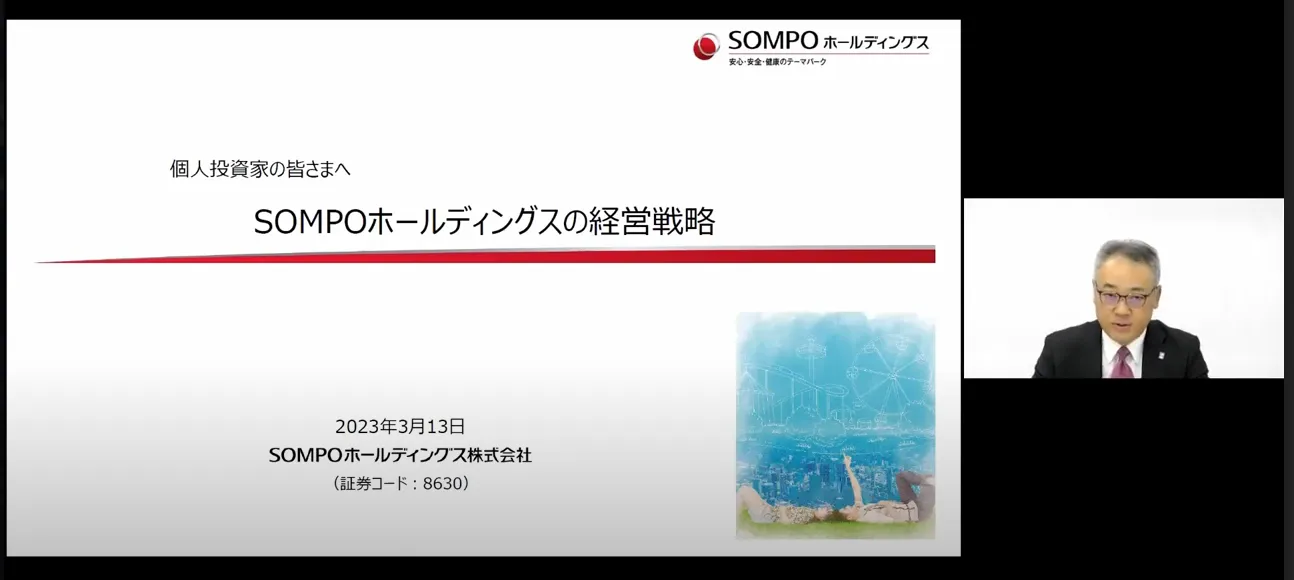 SOMPO ホールディングス
安心・安全・健康のテーマパーク

個人投資家の皆さまへ

SOMPOホールディングスの経営戦略

2023年3月13日
SOMPOホールディングス株式会社
（証券コード：8630）